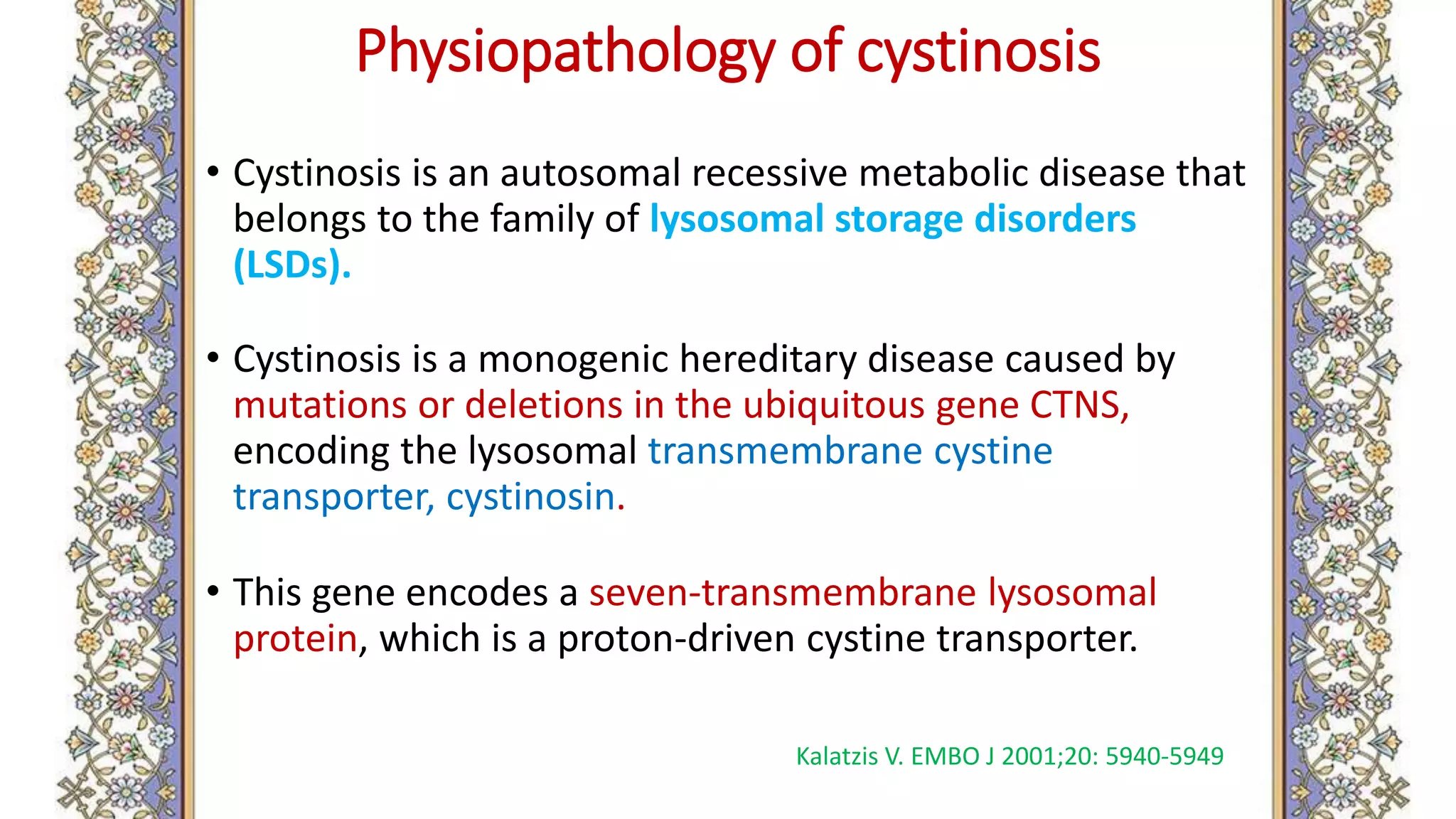 Physiopathology of cystinosis

• Cystinosis is an autosomal recessive metabolic disease that belongs to the family of lysosomal storage disorders (LSDs).

• Cystinosis is a monogenic hereditary disease caused by mutations or deletions in the ubiquitous gene CTNS, encoding the lysosomal transmembrane cystine transporter, cystinosin.

• This gene encodes a seven-transmembrane lysosomal protein, which is a proton-driven cystine transporter.

Kalatzis V. EMBO J 2001;20: 5940-5949